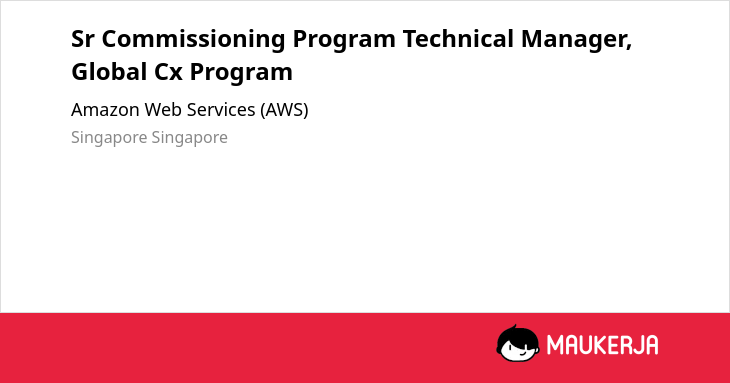 Sr Commissioning Program Technical Manager, Global Cx Program

Amazon Web Services (AWS)

Singapore Singapore

MAUKERJA